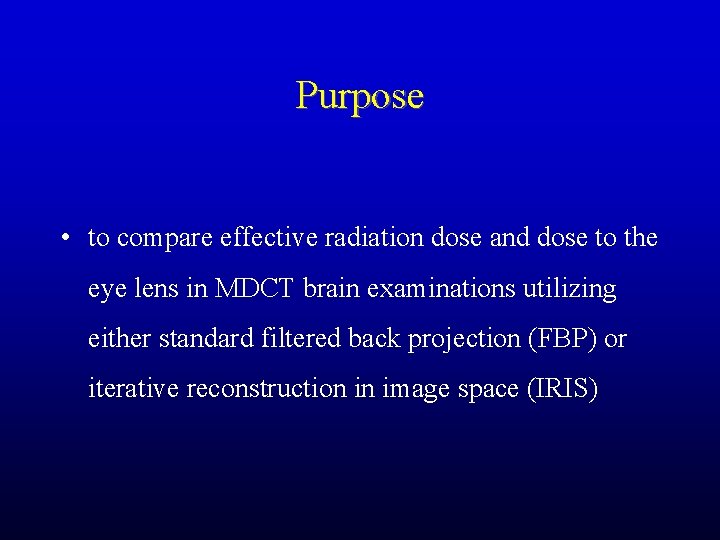 Purpose

• to compare effective radiation dose and dose to the eye lens in MDCT brain examinations utilizing either standard filtered back projection (FBP) or iterative reconstruction in image space (IRIS)